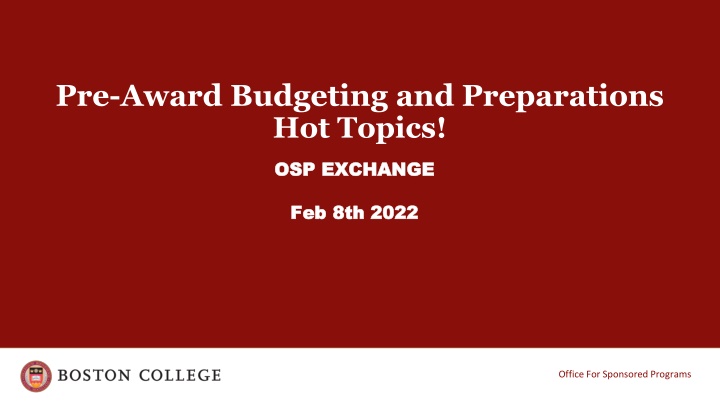 Pre-Award Budgeting and Preparations
Hot Topics!

OSP EXCHANGE

Feb 8th 2022

BOSTON COLLEGE

Office For Sponsored Programs